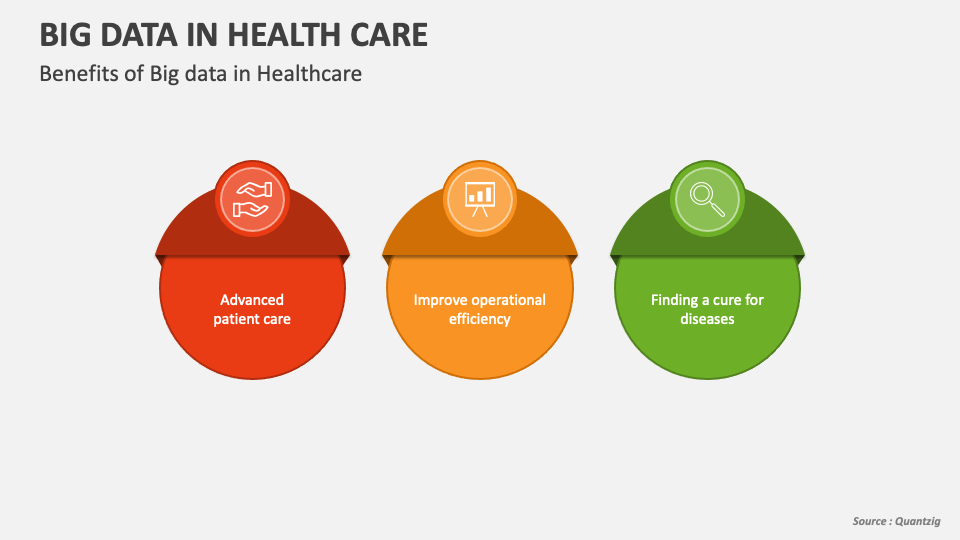 BIG DATA IN HEALTH CARE

Benefits of Big data in Healthcare

Advanced patient care

Improve operational efficiency

Finding a cure for diseases

Source : Quantzig